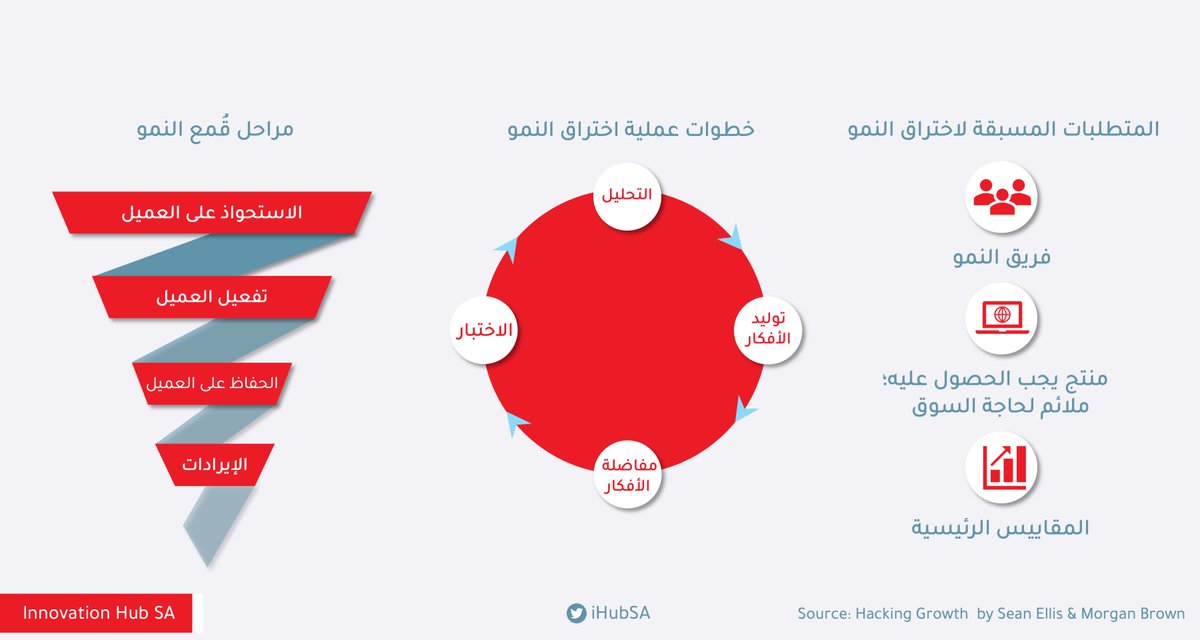 المتطلبات المسبقة لاختراق النمو

فريق النمو

منتج يجب الحصول عليه؛ ملائم لحاجة السوق

المقاييس الرئيسية

خطوات عملية اختراق النمو

التحليل

توليد الأفكار

مفاضلة الأفكار

الاختبار

مراحل قُمع النمو

الاستحواذ على العميل

تفعيل العميل

الحفاظ على العميل

الإيرادات

Innovation Hub SA

iHubSA

Source: Hacking Growth by Sean Ellis & Morgan Brown